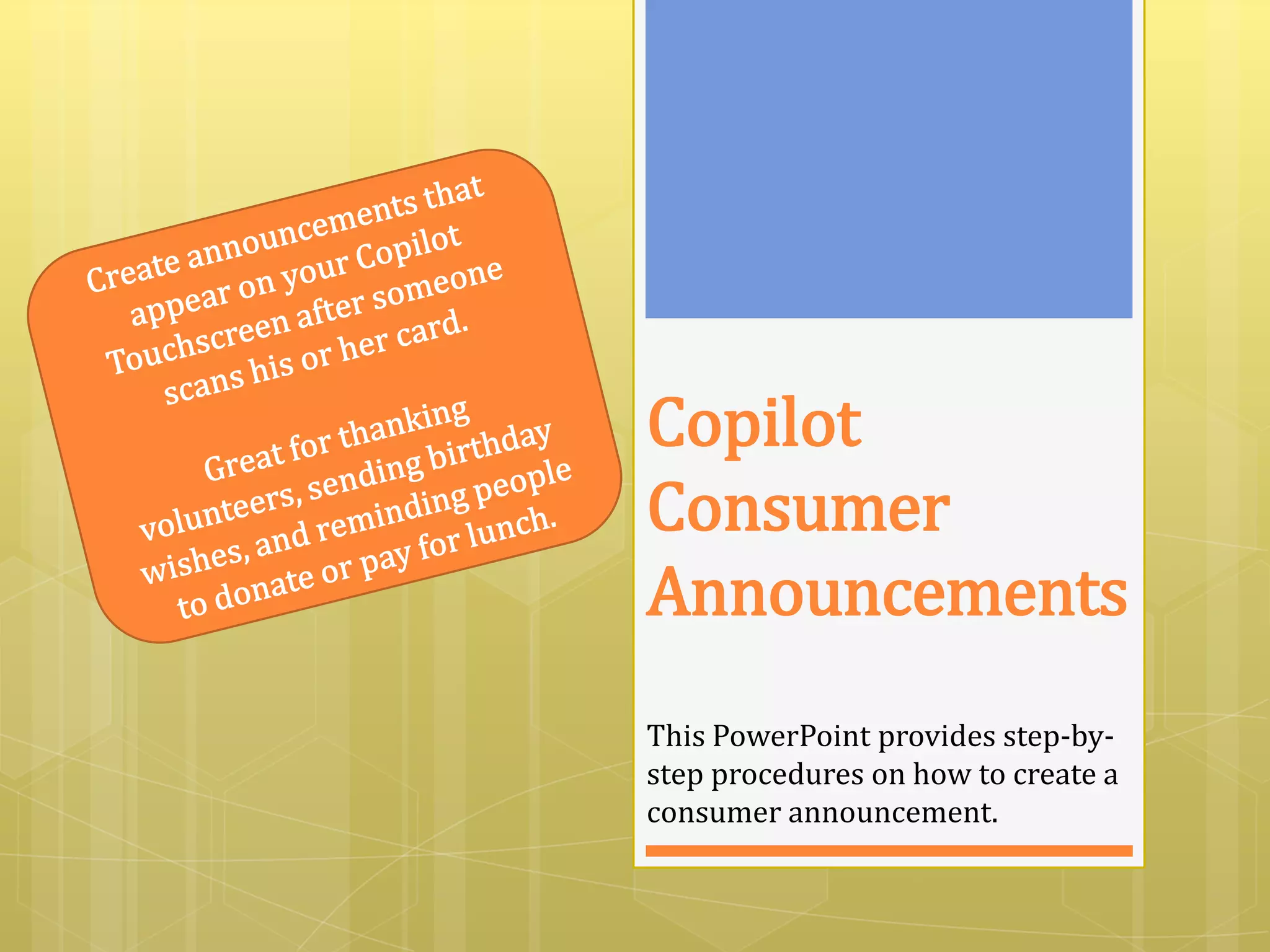 Create announcements that appear on your Copilot Touchscreen after someone scans his or her card.

Great for thanking volunteers, sending birthday wishes, and reminding people to donate or pay for lunch.

Copilot Consumer Announcements

This PowerPoint provides step-by-step procedures on how to create a consumer announcement.